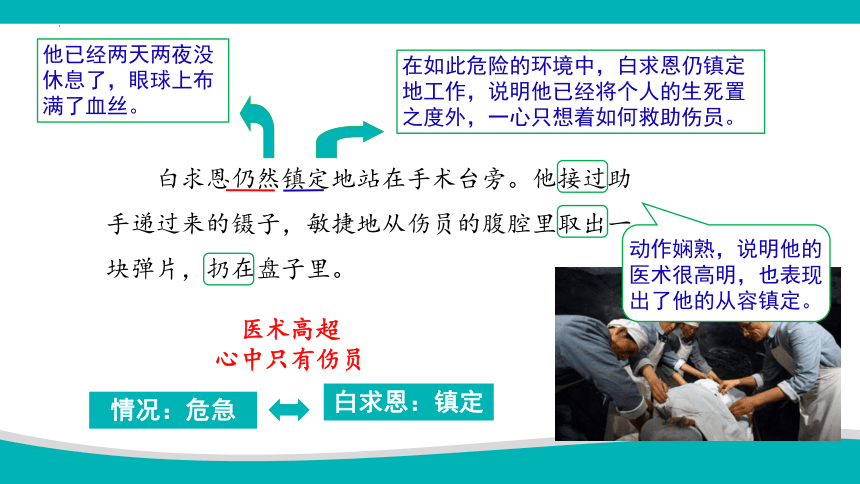 他已经两天两夜没休息了，眼球上布满了血丝。

在如此危险的环境中，白求恩仍镇定地工作，说明他已经将个人的生死置之度外，一心只想着如何救助伤员。

白求恩仍然镇定地站在手术台旁。他接过助手递过来的镊子，敏捷地从伤员的腹腔里取出一块弹片，扔在盘子里。

动作娴熟，说明他的医术很高明，也表现出了他的从容镇定。

医术高超
心中只有伤员

情况：危急

白求恩：镇定